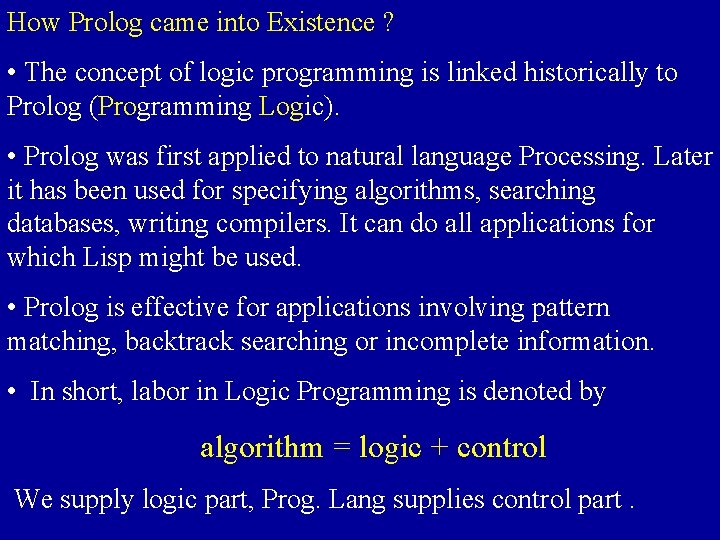 How Prolog came into Existence ?

• The concept of logic programming is linked historically to Prolog (Programming Logic).

• Prolog was first applied to natural language Processing. Later it has been used for specifying algorithms, searching databases, writing compilers. It can do all applications for which Lisp might be used.

• Prolog is effective for applications involving pattern matching, backtrack searching or incomplete information.

• In short, labor in Logic Programming is denoted by

algorithm = logic + control

We supply logic part, Prog. Lang supplies control part .